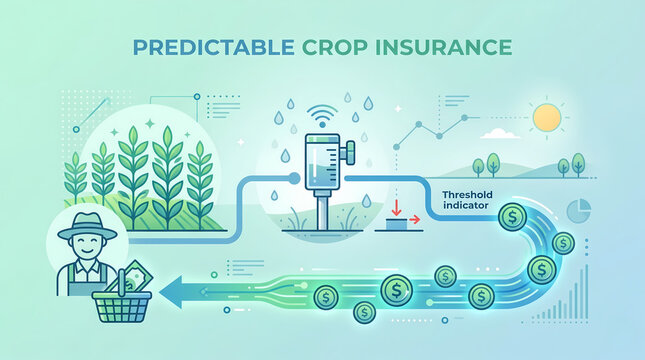 PREDICTABLE CROP INSURANCE

Threshold indicator

$

$

$

$

$

$

$

$

$